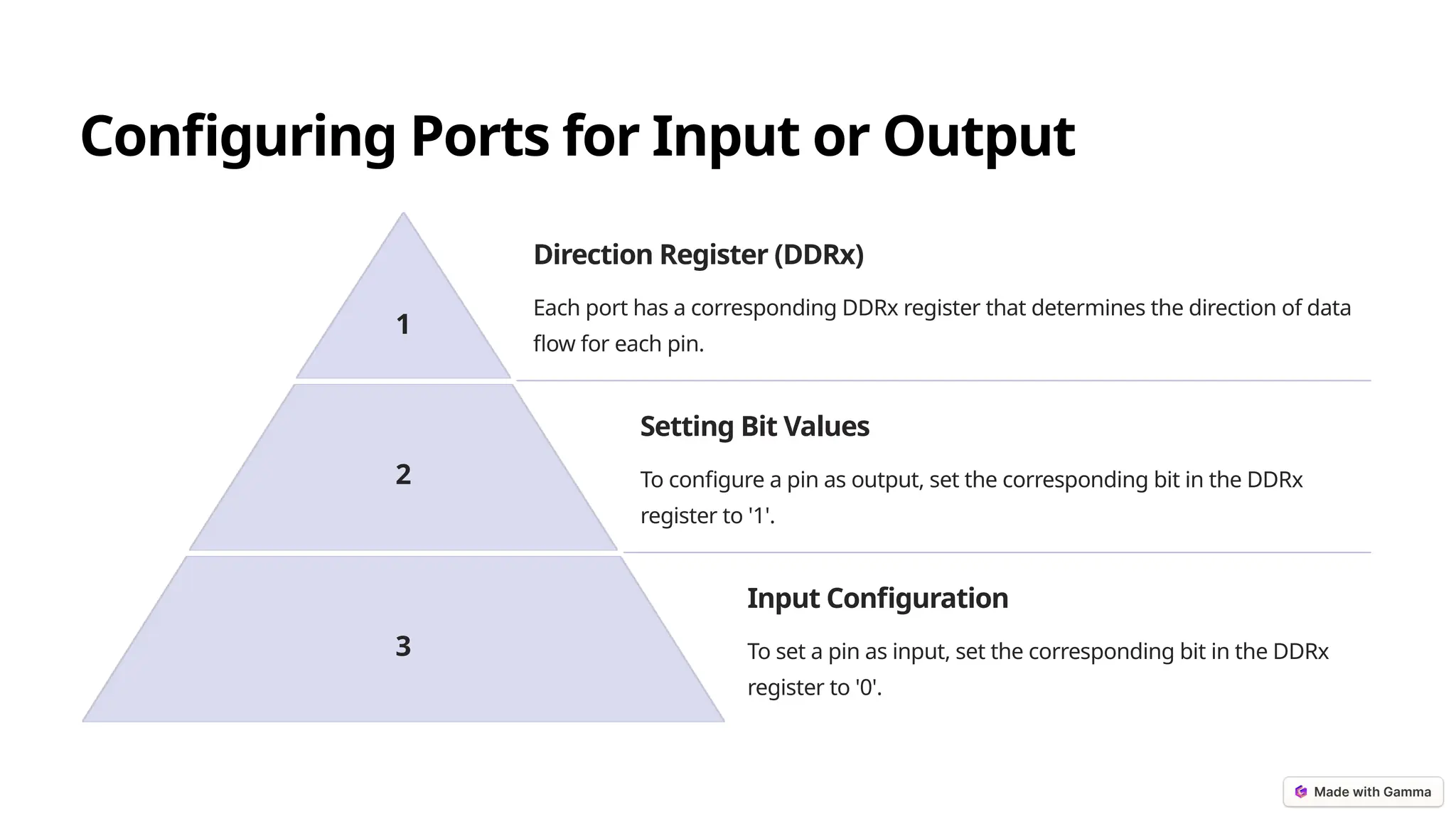 Configuring Ports for Input or Output

1

Direction Register (DDRx)

Each port has a corresponding DDRx register that determines the direction of data flow for each pin.

2

Setting Bit Values

To configure a pin as output, set the corresponding bit in the DDRx register to '1'.

3

Input Configuration

To set a pin as input, set the corresponding bit in the DDRx register to '0'.

Made with Gamma